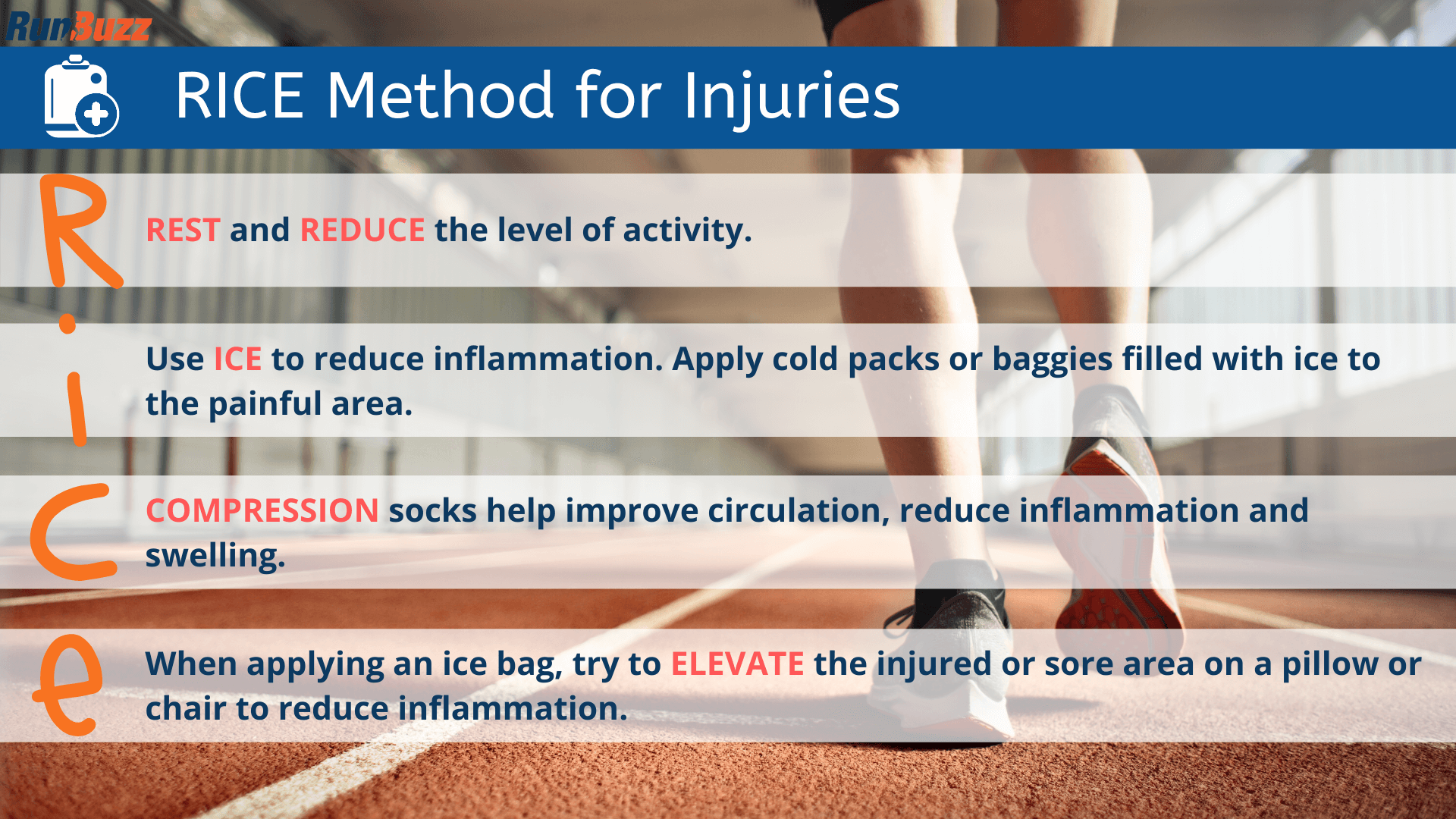 RunBuzz

RICE Method for Injuries

R

REST and REDUCE the level of activity.

i

Use ICE to reduce inflammation. Apply cold packs or baggies filled with ice to the painful area.

C

COMPRESSION socks help improve circulation, reduce inflammation and swelling.

e

When applying an ice bag, try to ELEVATE the injured or sore area on a pillow or chair to reduce inflammation.